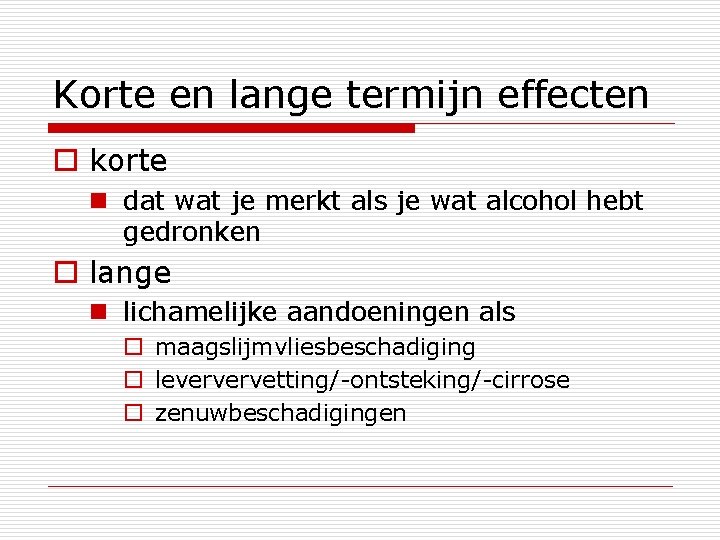 Korte en lange termijn effecten

korte

dat wat je merkt als je wat alcohol hebt gedronken

lange

lichamelijke aandoeningen als

maagslijmvliesbeschadiging

leververvetting/-ontsteking/-cirrose

zenuwbeschadigingen